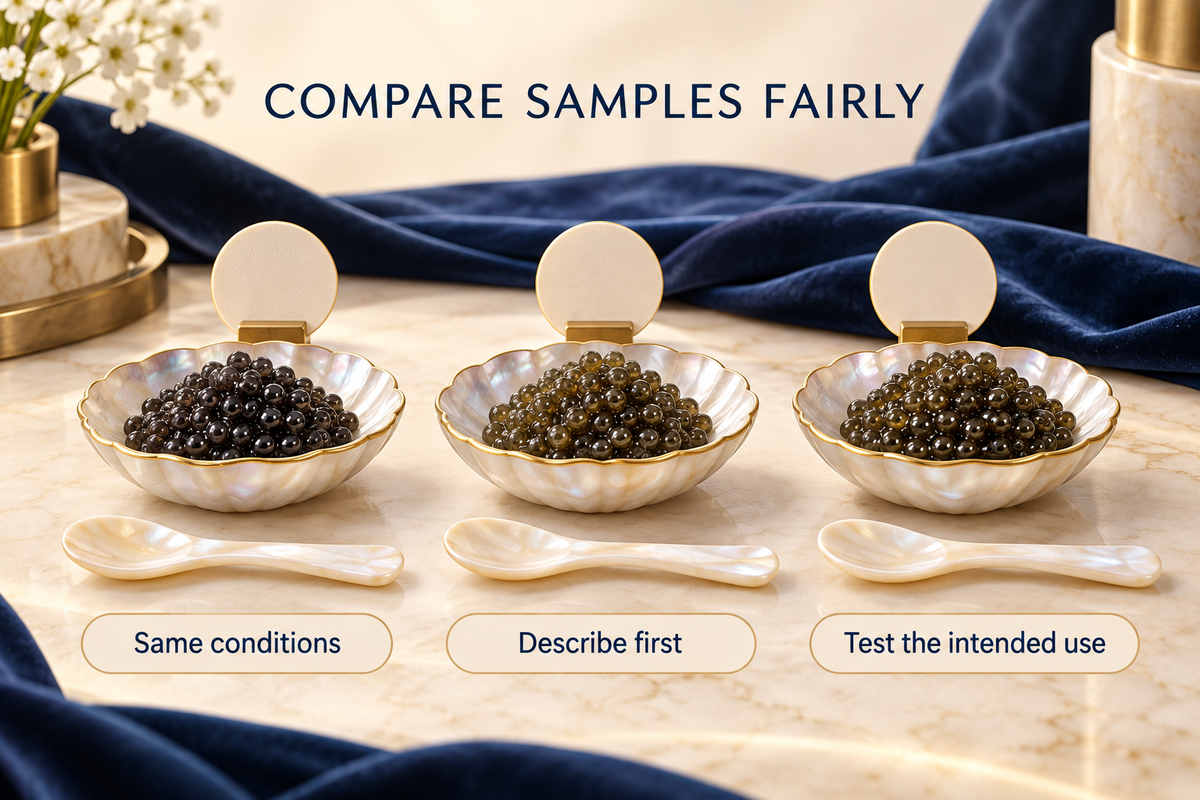 COMPARE SAMPLES FAIRLY

Same conditions

Describe first

Test the intended use